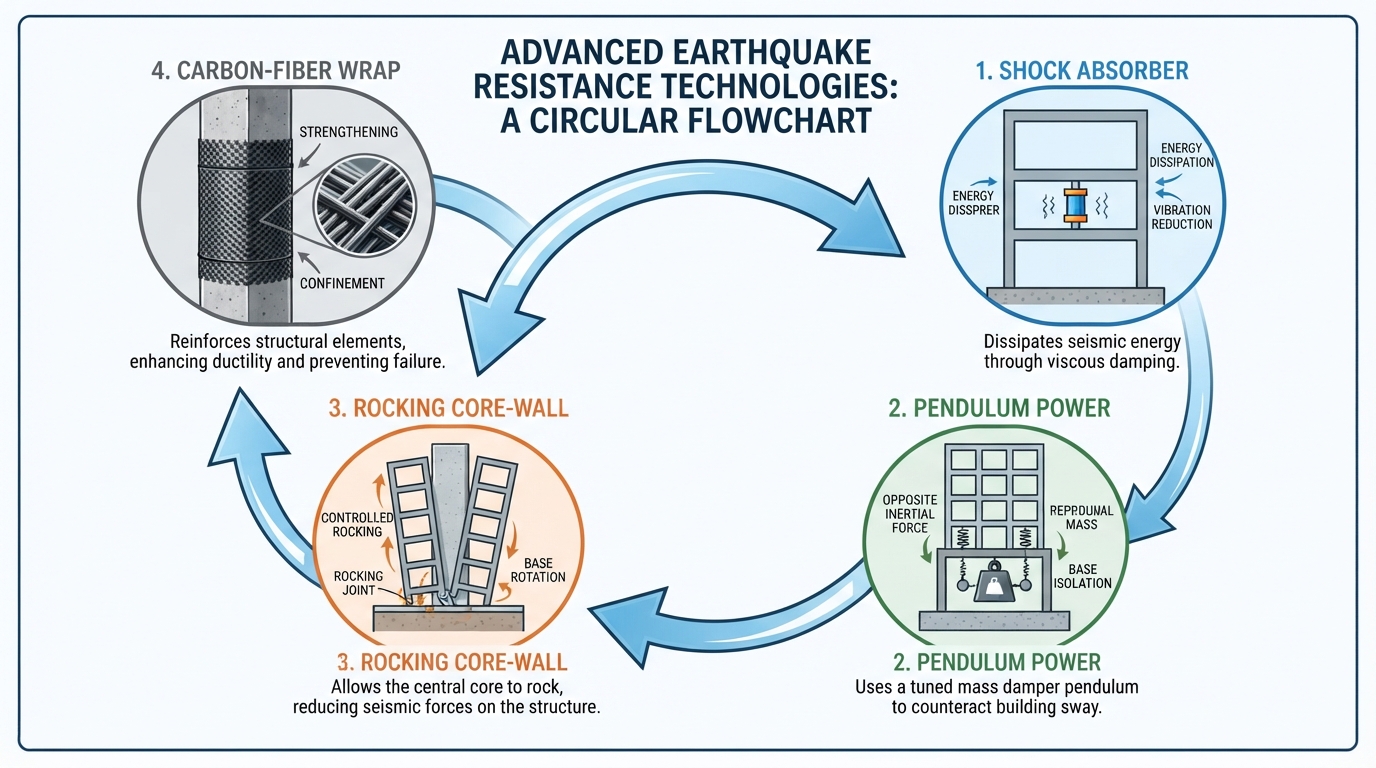 ADVANCED EARTHQUAKE RESISTANCE TECHNOLOGIES: A CIRCULAR FLOWCHART

4. CARBON-FIBER WRAP

STRENGTHENING

CONFINEMENT

Reinforces structural elements, enhancing ductility and preventing failure.

1. SHOCK ABSORBER

ENERGY DISSPRER

ENERGY DISSIPATION

VIBRATION REDUCTION

Dissipates seismic energy through viscous damping.

3. ROCKING CORE-WALL

CONTROLLED ROCKING

ROCKING JOINT

BASE ROTATION

3. ROCKING CORE-WALL

Allows the central core to rock, reducing seismic forces on the structure.

2. PENDULUM POWER

OPPOSITE INERTIAL FORCE

REPPDUNAL MASS

BASE ISOLATION

2. PENDULUM POWER

Uses a tuned mass damper pendulum to counteract building sway.